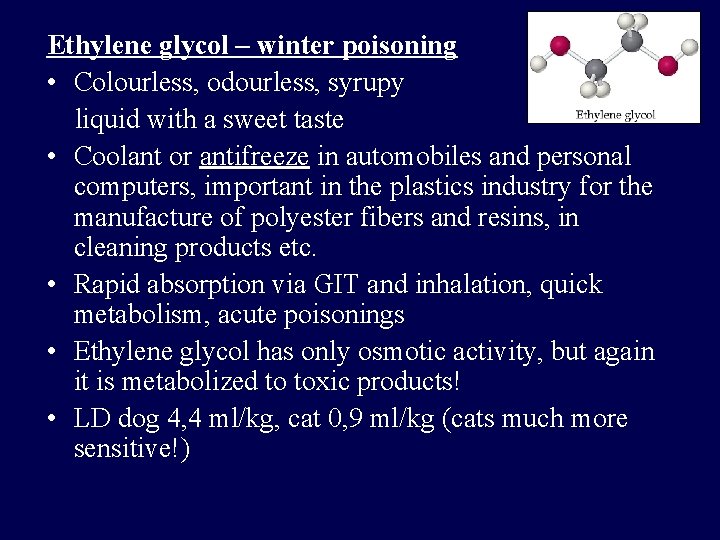 Ethylene glycol – winter poisoning

Ethylene glycol

• Colourless, odourless, syrupy liquid with a sweet taste
• Coolant or antifreeze in automobiles and personal computers, important in the plastics industry for the manufacture of polyester fibers and resins, in cleaning products etc.
• Rapid absorption via GIT and inhalation, quick metabolism, acute poisonings
• Ethylene glycol has only osmotic activity, but again it is metabolized to toxic products!
• LD dog 4,4 ml/kg, cat 0,9 ml/kg (cats much more sensitive!)